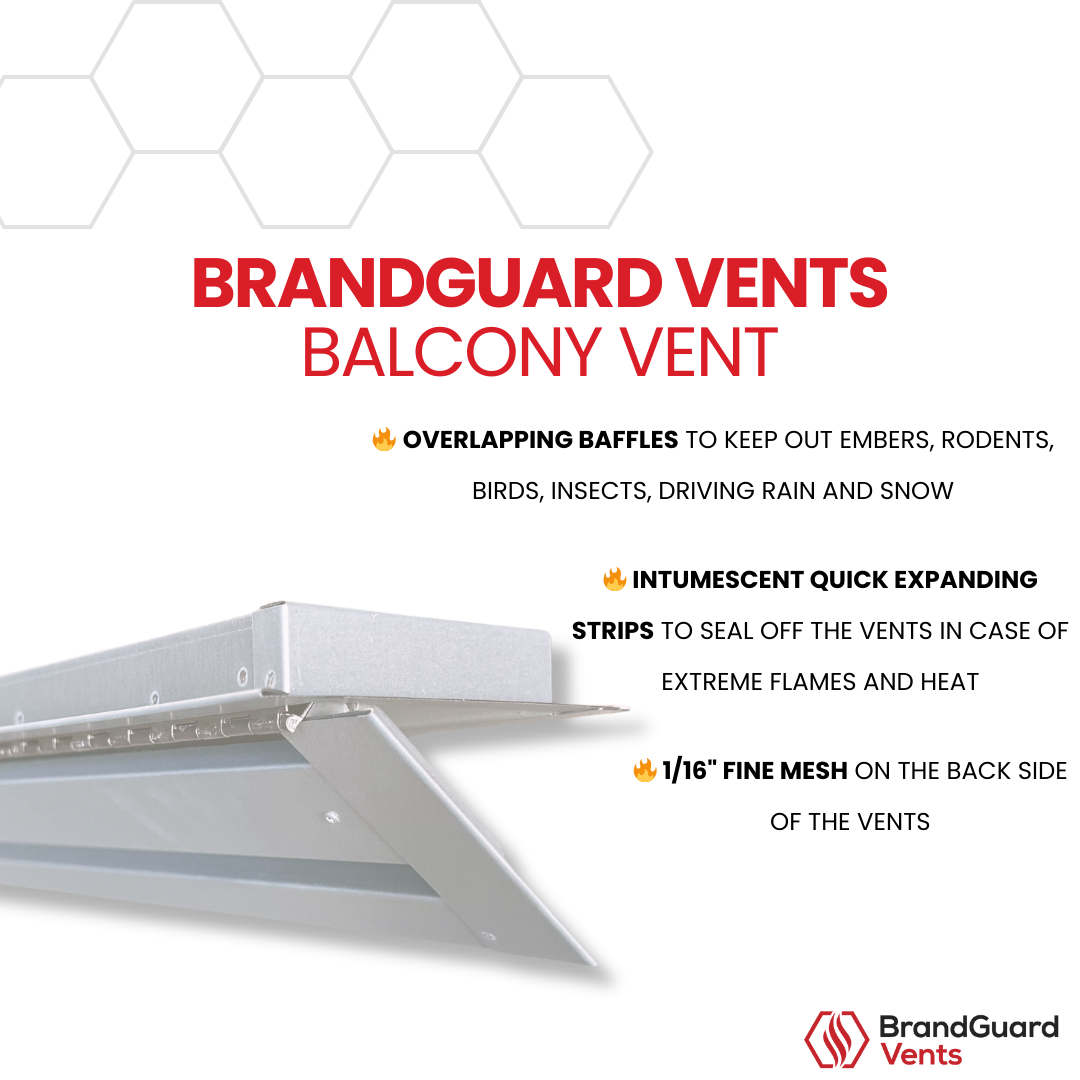 BRANDGUARD VENTS
BALCONY VENT

🔥 OVERLAPPING BAFFLES TO KEEP OUT EMBERS, RODENTS, BIRDS, INSECTS, DRIVING RAIN AND SNOW

🔥 INTUMESCENT QUICK EXPANDING STRIPS TO SEAL OFF THE VENTS IN CASE OF EXTREME FLAMES AND HEAT

🔥 1/16" FINE MESH ON THE BACK SIDE OF THE VENTS

BrandGuard Vents